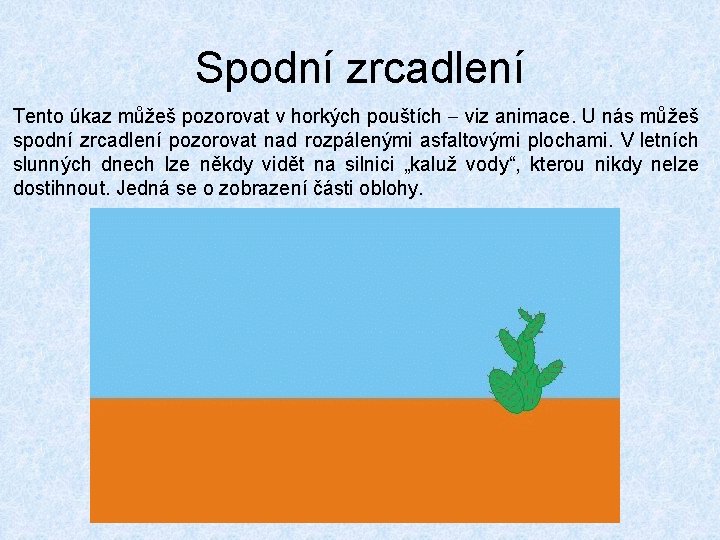 Spodní zrcadlení

Tento úkaz můžeš pozorovat v horkých pouštích – viz animace. U nás můžeš spodní zrcadlení pozorovat nad rozpálenými asfaltovými plochami. V letních slunných dnech lze někdy vidět na silnici „kaluž vody“, kterou nikdy nelze dostihnout. Jedná se o zobrazení části oblohy.